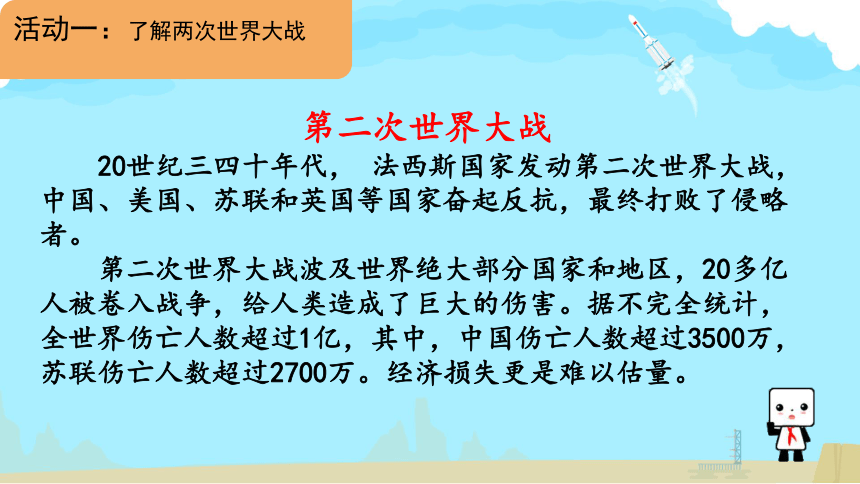 活动一：了解两次世界大战

第二次世界大战

20世纪三四十年代， 法西斯国家发动第二次世界大战，中国、美国、苏联和英国等国家奋起反抗，最终打败了侵略者。

第二次世界大战波及世界绝大部分国家和地区，20多亿人被卷入战争，给人类造成了巨大的伤害。据不完全统计，全世界伤亡人数超过1亿，其中，中国伤亡人数超过3500万，苏联伤亡人数超过2700万。经济损失更是难以估量。